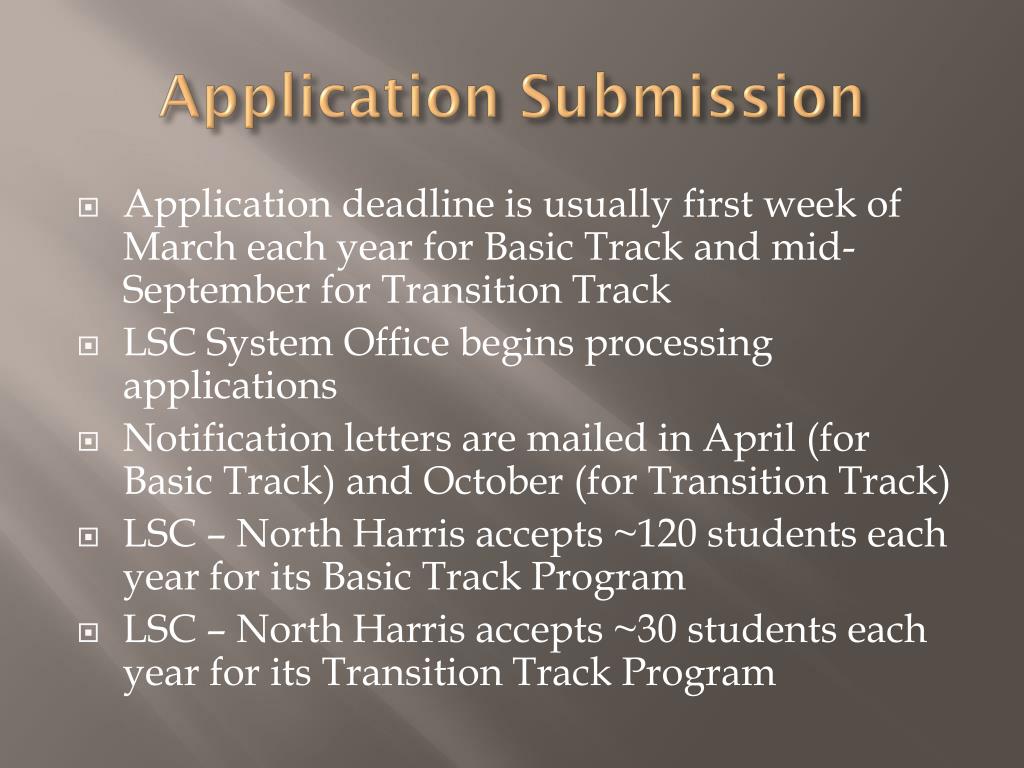 Application Submission

Application deadline is usually first week of March each year for Basic Track and mid-September for Transition Track

LSC System Office begins processing applications

Notification letters are mailed in April (for Basic Track) and October (for Transition Track)

LSC – North Harris accepts ~120 students each year for its Basic Track Program

LSC – North Harris accepts ~30 students each year for its Transition Track Program